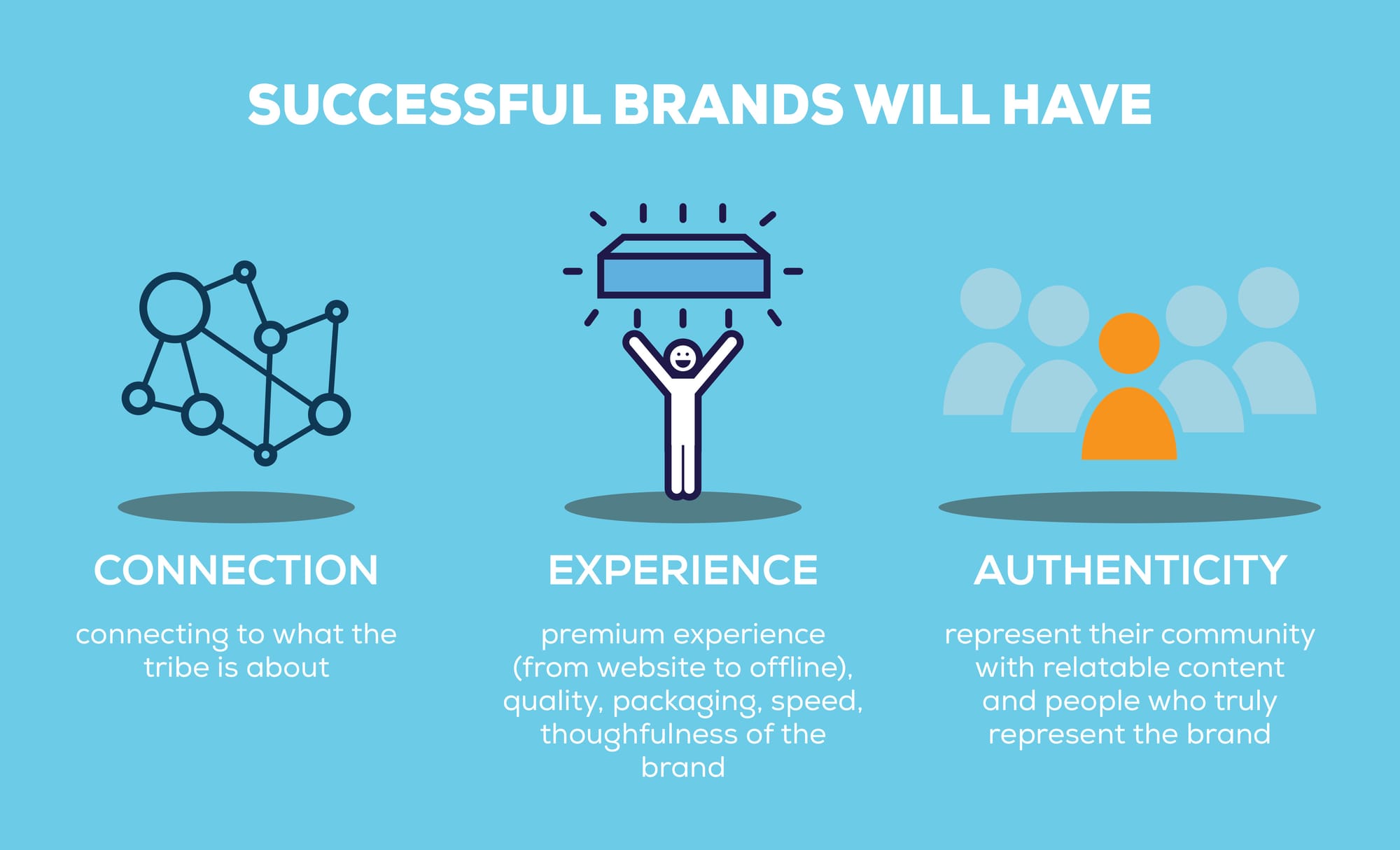 SUCCESSFUL BRANDS WILL HAVE

CONNECTION

connecting to what the tribe is about

EXPERIENCE

premium experience (from website to offline), quality, packaging, speed, thoughfulness of the brand

AUTHENTICITY

represent their community with relatable content and people who truly represent the brand